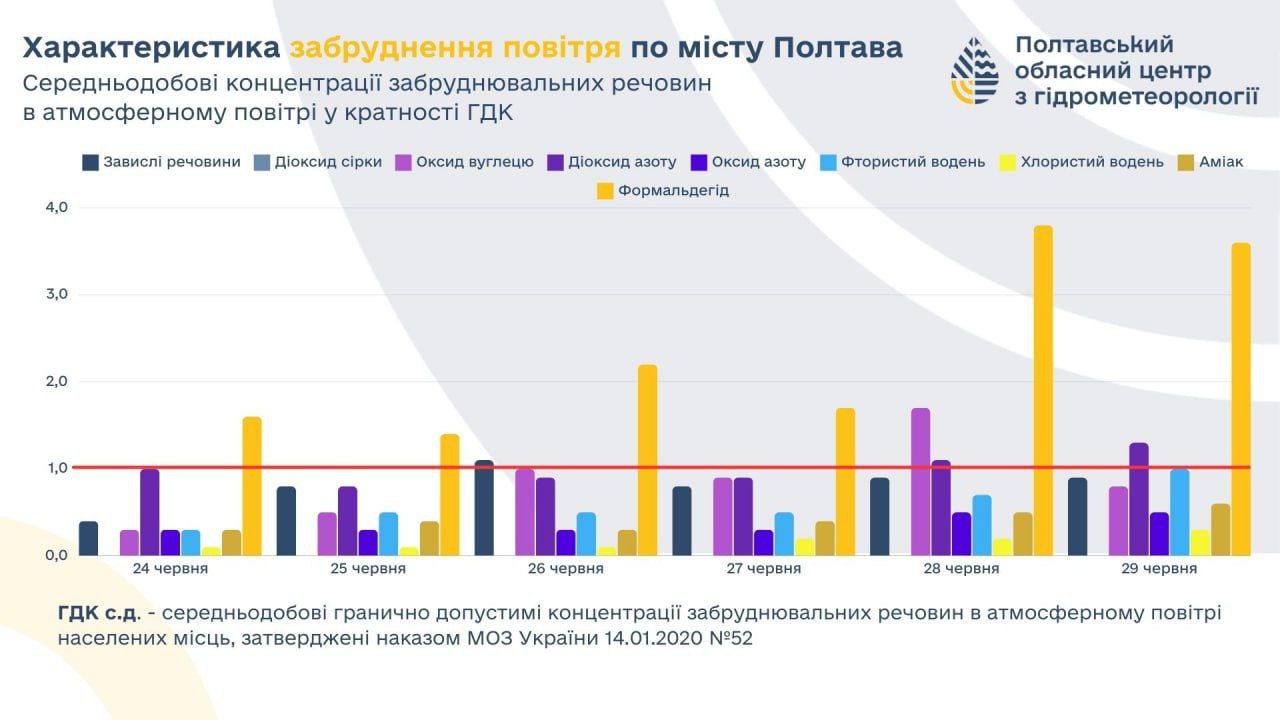 Характеристика забруднення повітря по місту Полтава
Середньодобові концентрації забруднювальних речовин в атмосферному повітрі у кратності ГДК

Полтавський обласний центр з гідрометеорології

Завислі речовини
Діоксид сірки
Оксид вуглецю
Діоксид азоту
Оксид азоту
Фтористий водень
Хлористий водень
Аміак
Формальдегід

4,0
3,0
2,0
1,0
0,0

24 червня
25 червня
26 червня
27 червня
28 червня
29 червня

ГДК с.д. - середньодобові гранично допустимі концентрації забруднювальних речовин в атмосферному повітрі населених місць, затверджені наказом МОЗ України 14.01.2020 №52